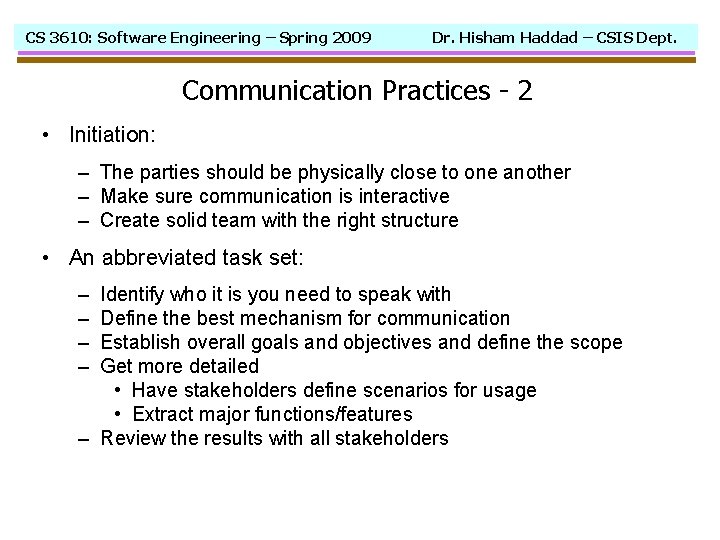 CS 3610: Software Engineering – Spring 2009 Dr. Hisham Haddad – CSIS Dept.

Communication Practices - 2

• Initiation:

– The parties should be physically close to one another
– Make sure communication is interactive
– Create solid team with the right structure

• An abbreviated task set:

– Identify who it is you need to speak with
– Define the best mechanism for communication
– Establish overall goals and objectives and define the scope
– Get more detailed
  • Have stakeholders define scenarios for usage
  • Extract major functions/features
– Review the results with all stakeholders